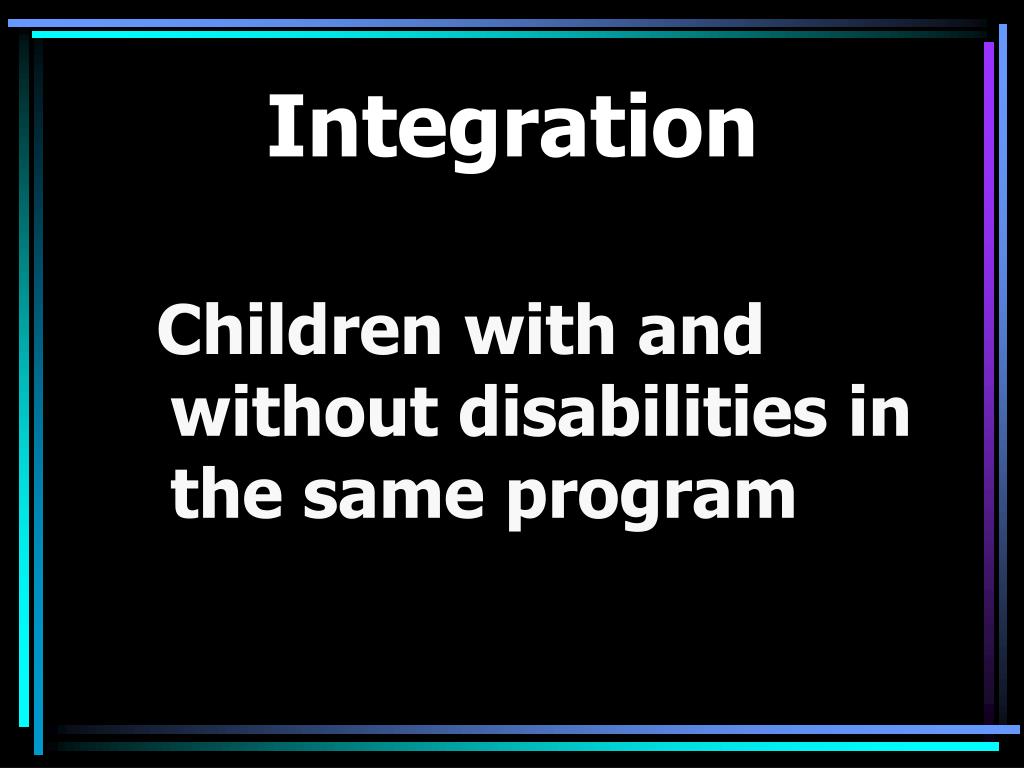 Integration

Children with and without disabilities in the same program